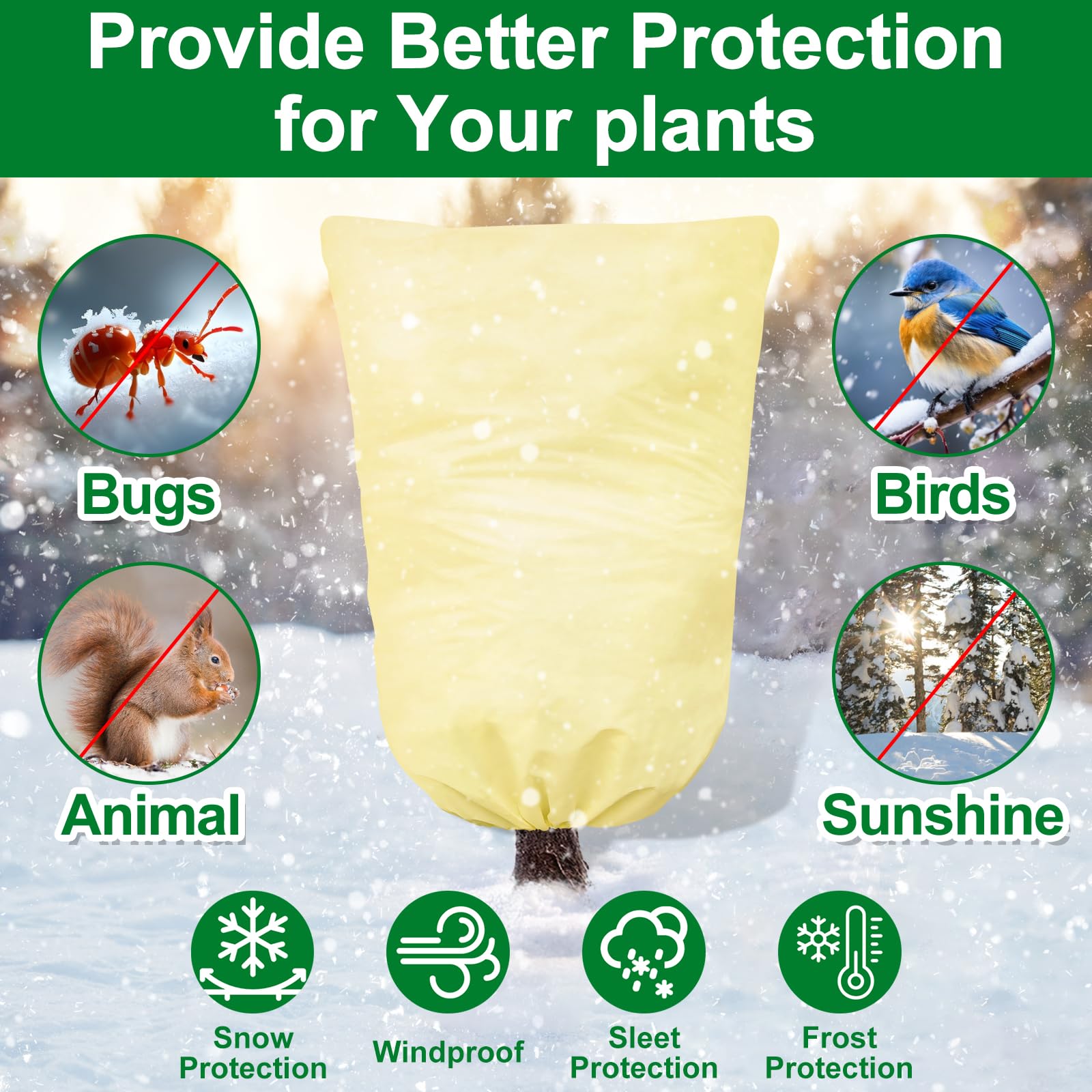 Provide Better Protection for Your plants

Bugs

Birds

Animal

Sunshine

Snow Protection

Windproof

Sleet Protection

Frost Protection